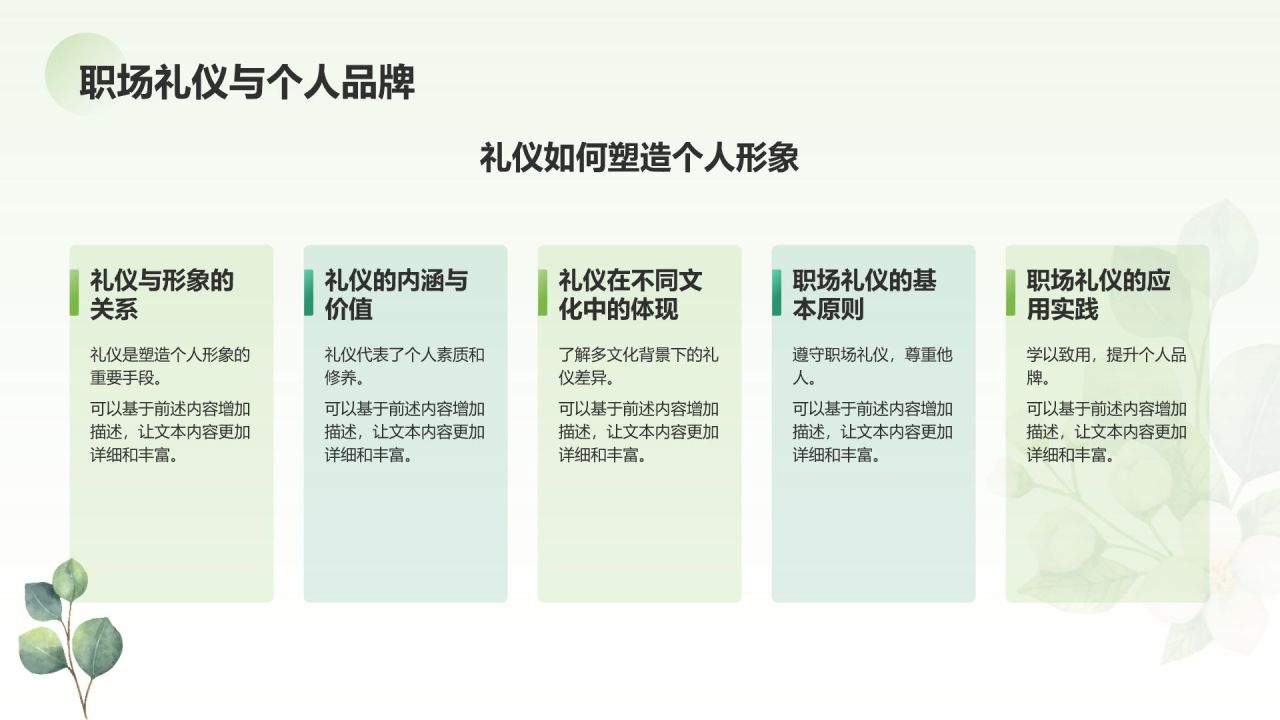 职场礼仪与个人品牌

礼仪如何塑造个人形象

礼仪与形象的关系

礼仪是塑造个人形象的重要手段。

可以基于前述内容增加描述，让文本内容更加详细和丰富。

礼仪的内涵与价值

礼仪代表了个人素质和修养。

可以基于前述内容增加描述，让文本内容更加详细和丰富。

礼仪在不同文化中的体现

了解多文化背景下的礼仪差异。

可以基于前述内容增加描述，让文本内容更加详细和丰富。

职场礼仪的基本原则

遵守职场礼仪，尊重他人。

可以基于前述内容增加描述，让文本内容更加详细和丰富。

职场礼仪的应用实践

学以致用，提升个人品牌。

可以基于前述内容增加描述，让文本内容更加详细和丰富。